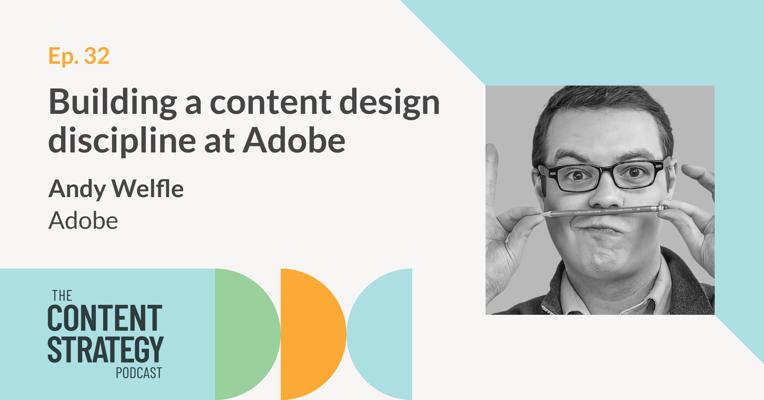 Ep. 32

Building a content design discipline at Adobe

Andy Welfle

Adobe

THE CONTENT STRATEGY PODCAST